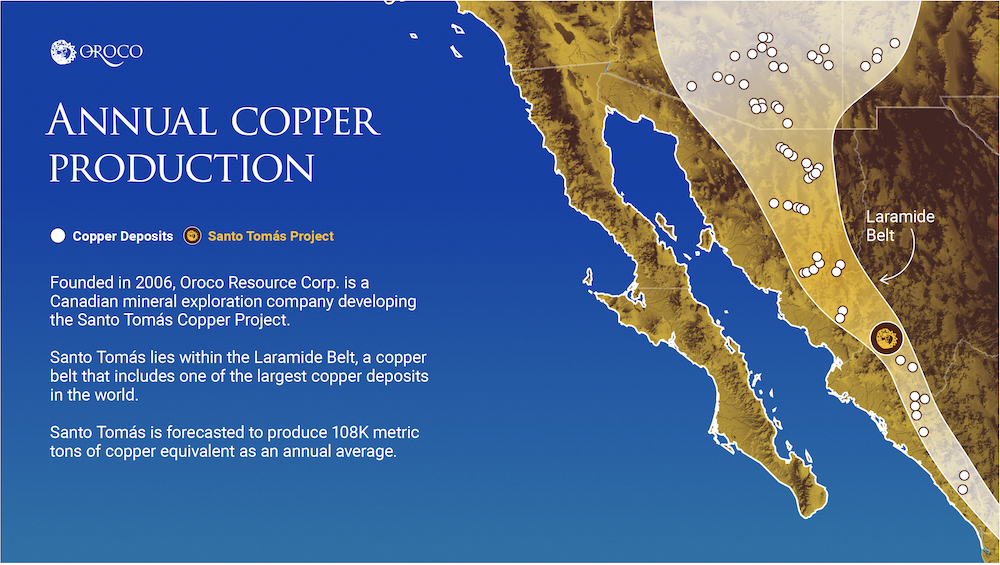 OROCO

ANNUAL COPPER PRODUCTION

Copper Deposits Santo Tomás Project

Founded in 2006, Oroco Resource Corp. is a Canadian mineral exploration company developing the Santo Tomás Copper Project.

Santo Tomás lies within the Laramide Belt, a copper belt that includes one of the largest copper deposits in the world.

Santo Tomás is forecasted to produce 108K metric tons of copper equivalent as an annual average.

Laramide Belt